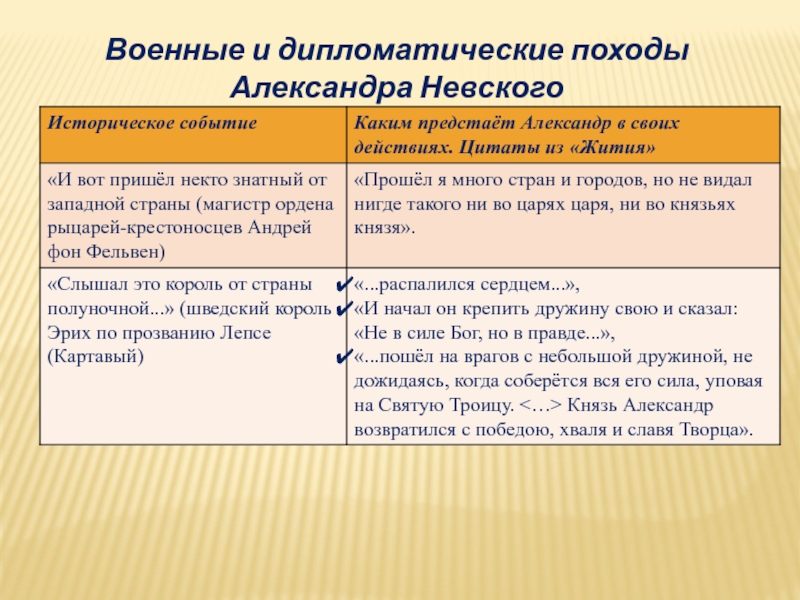 Военные и дипломатические походы Александра Невского

| Историческое событие | Каким предстаёт Александр в своих действиях. Цитаты из «Жития» |
|---|---|
| «И вот пришёл некто знатный от западной страны (магистр ордена рыцарей-крестоносцев Андрей фон Фельвен) | «Прошёл я много стран и городов, но не видал нигде такого ни во царях царя, ни во князьях князя». |
| «Слышал это король от страны полуночной...» (шведский король Эрих по прозванию Лепсе (Картавый) | ✔«...распалился сердцем...», ✔«И начал он крепить дружину свою и сказал: «Не в силе Бог, но в правде...», ✔«...пошёл на врагов с небольшой дружиной, не дожидаясь, когда соберётся вся его сила, уповая на Святую Троицу. <…> Князь Александр возвратился с победою, хваля и славя Творца». |